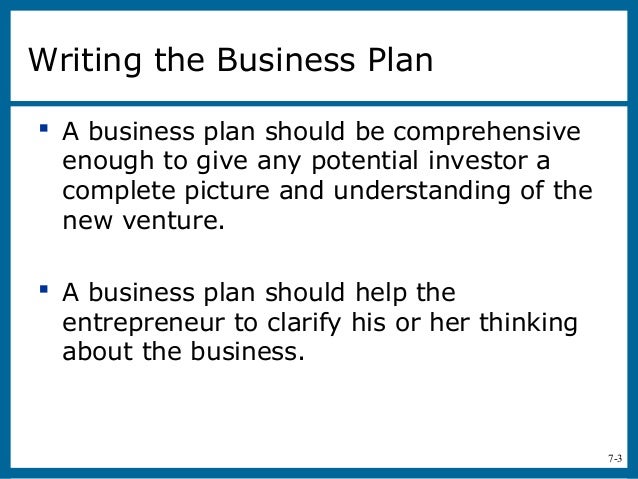 Writing the Business Plan

▪ A business plan should be comprehensive enough to give any potential investor a complete picture and understanding of the new venture.

▪ A business plan should help the entrepreneur to clarify his or her thinking about the business.

7-3